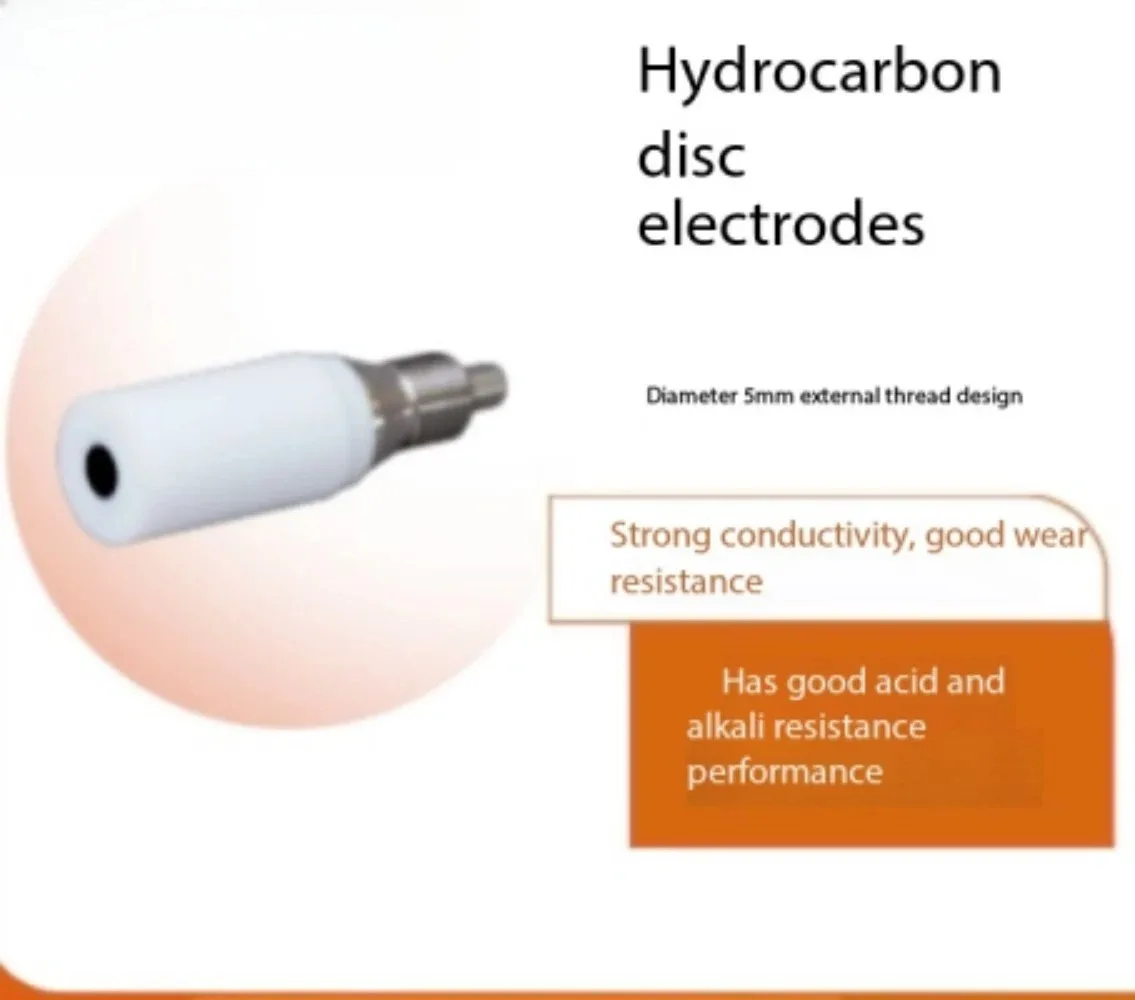 Hydrocarbon disc electrodes

Diameter 5mm external thread design

Strong conductivity, good wear resistance

Has good acid and alkali resistance performance